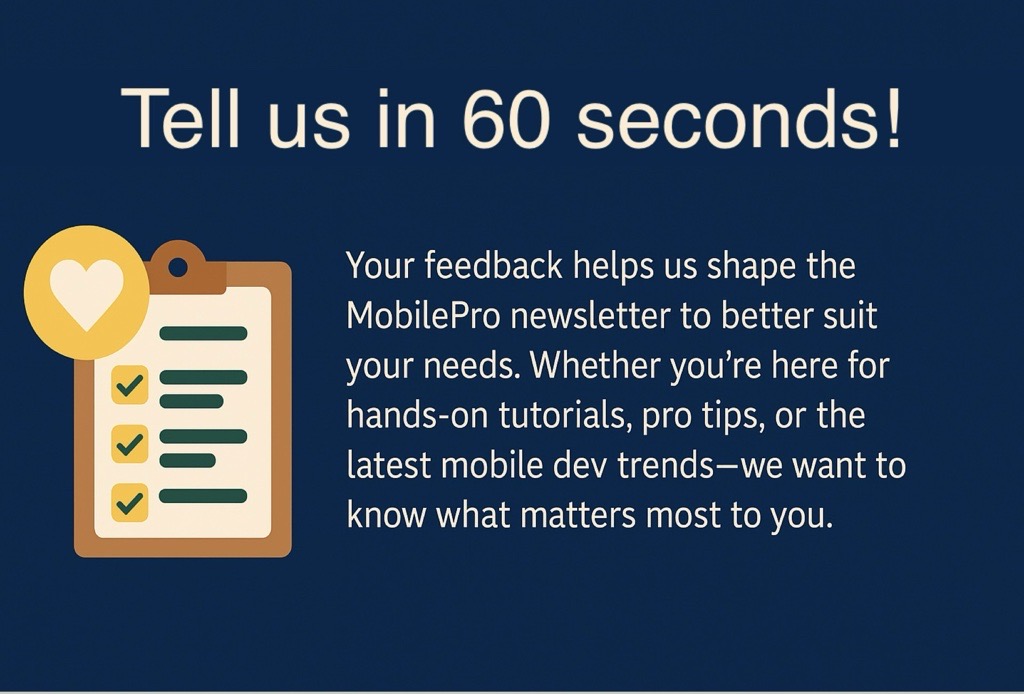 Tell us in 60 seconds!

Your feedback helps us shape the MobilePro newsletter to better suit your needs. Whether you're here for hands-on tutorials, pro tips, or the latest mobile dev trends—we want to know what matters most to you.